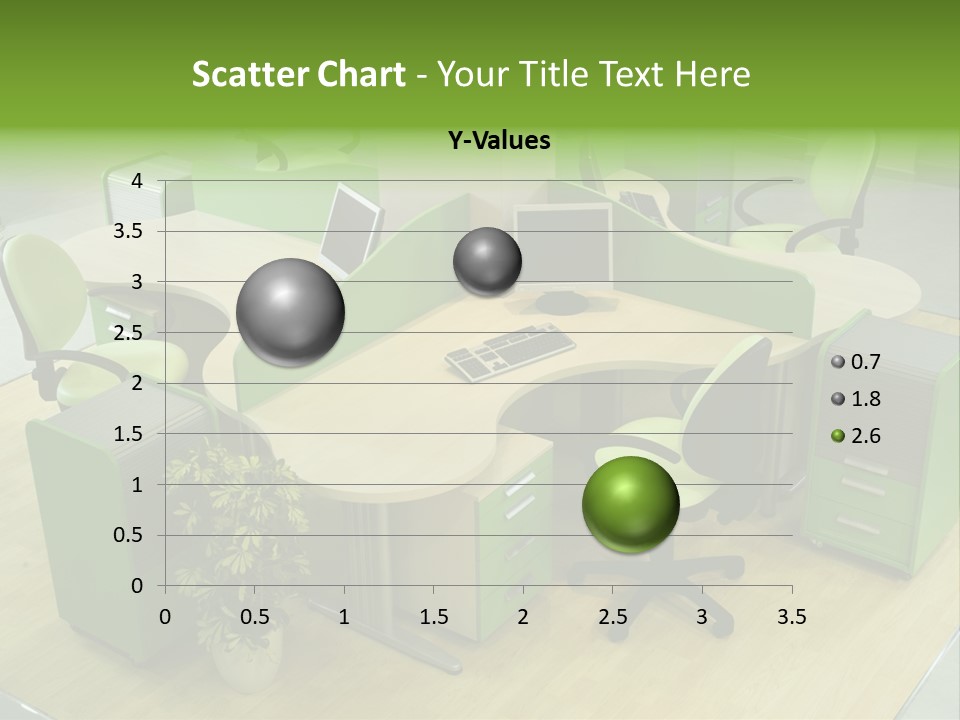 Scatter Chart - Your Title Text Here

Y-Values

4
3.5
3
2.5
2
1.5
1
0.5
0

0 0.5 1 1.5 2 2.5 3 3.5

0.7
1.8
2.6